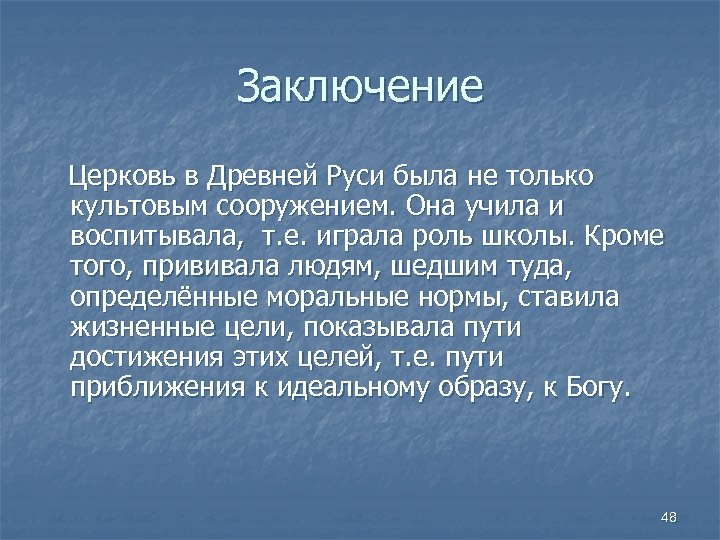 Заключение

Церковь в Древней Руси была не только культовым сооружением. Она учила и воспитывала, т.е. играла роль школы. Кроме того, прививала людям, шедшим туда, определённые моральные нормы, ставила жизненные цели, показывала пути достижения этих целей, т.е. пути приближения к идеальному образу, к Богу.

48